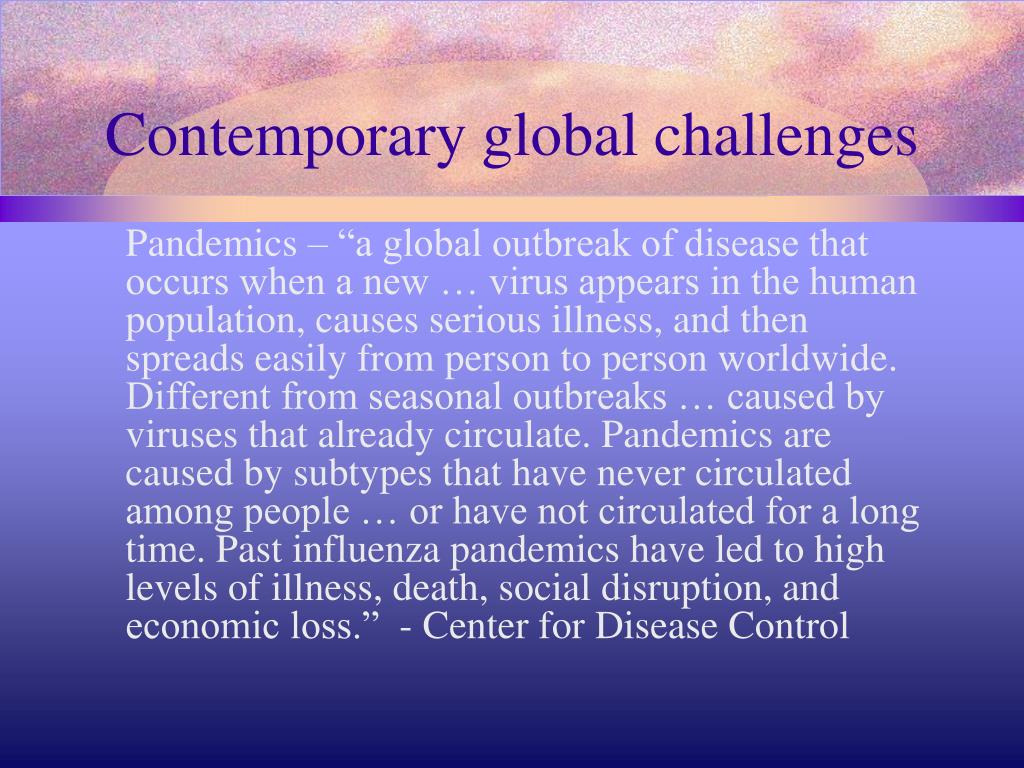 Contemporary global challenges

Pandemics – “a global outbreak of disease that occurs when a new … virus appears in the human population, causes serious illness, and then spreads easily from person to person worldwide. Different from seasonal outbreaks … caused by viruses that already circulate. Pandemics are caused by subtypes that have never circulated among people … or have not circulated for a long time. Past influenza pandemics have led to high levels of illness, death, social disruption, and economic loss.” - Center for Disease Control